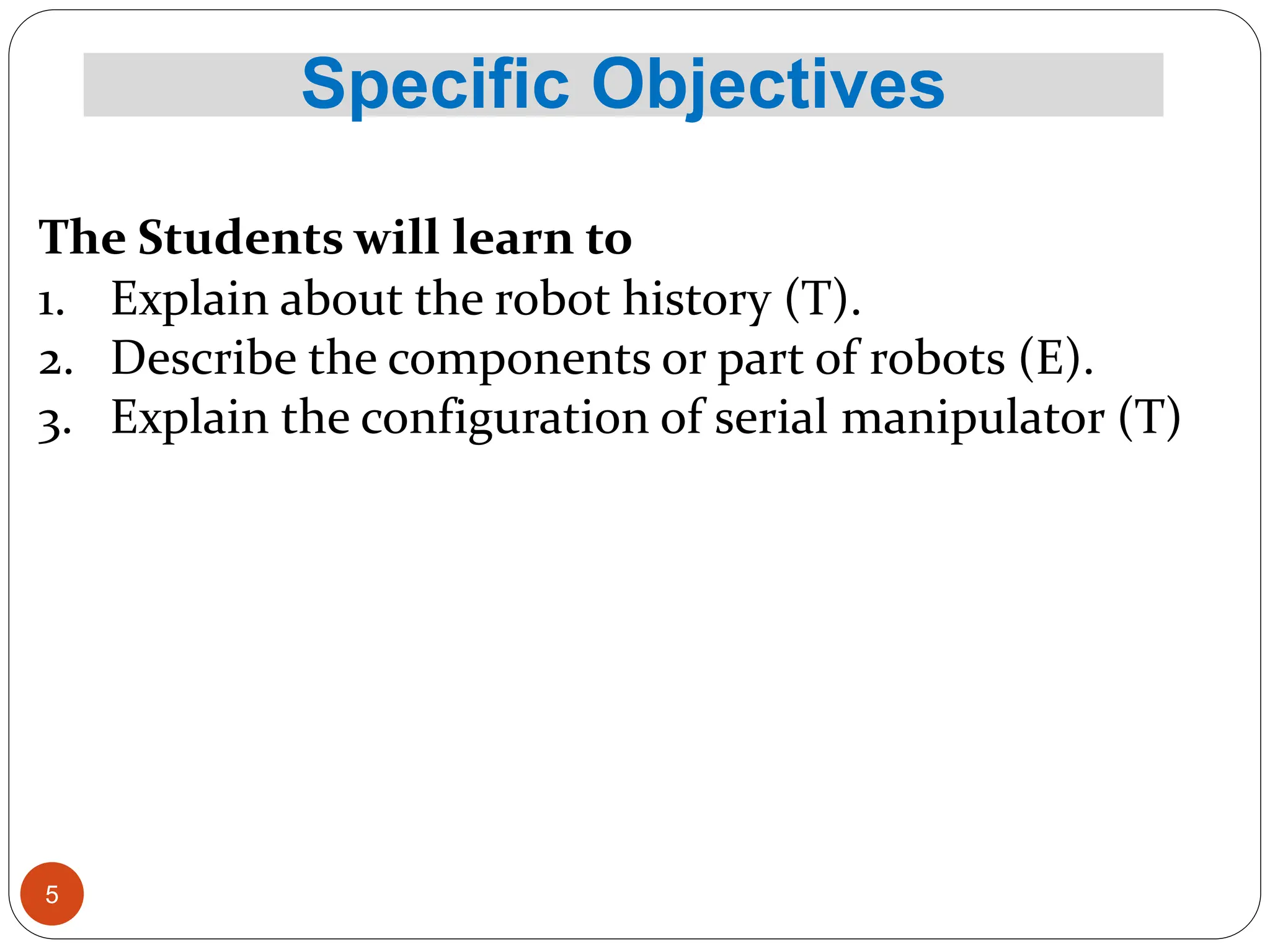 Specific Objectives

The Students will learn to
1. Explain about the robot history (T).
2. Describe the components or part of robots (E).
3. Explain the configuration of serial manipulator (T)

5